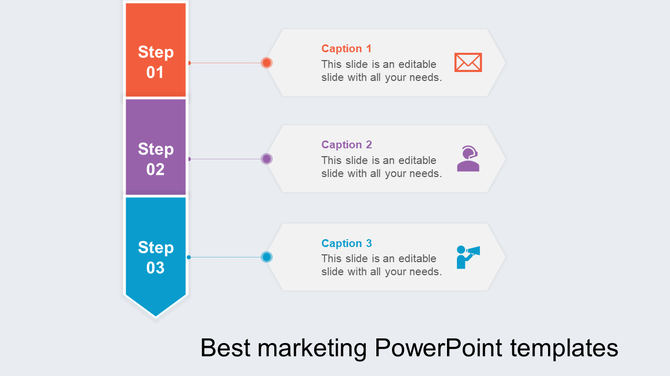 Step 01

Caption 1
This slide is an editable slide with all your needs.

Step 02

Caption 2
This slide is an editable slide with all your needs.

Step 03

Caption 3
This slide is an editable slide with all your needs.

Best marketing PowerPoint templates